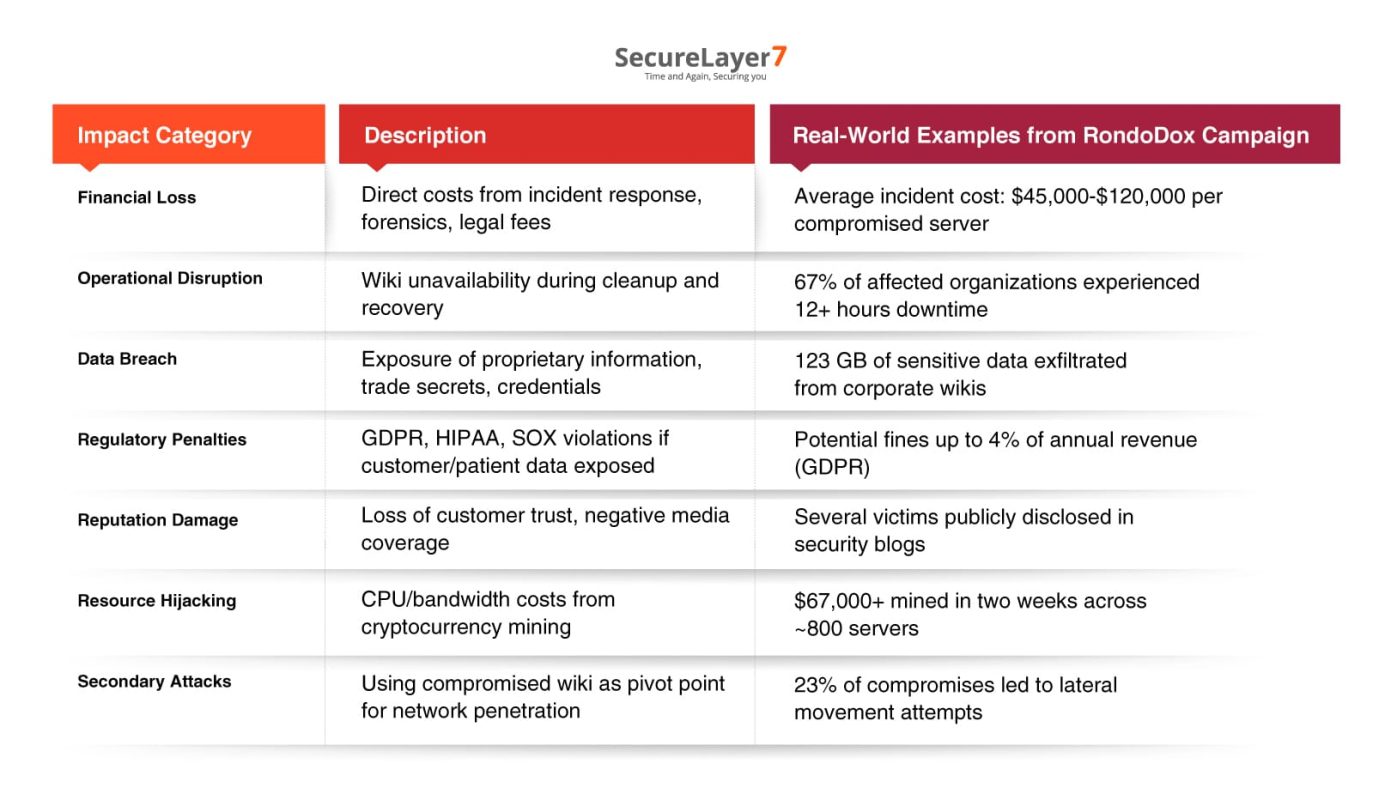 SecureLayer7
Time and Again, Securing you

| Impact Category | Description | Real-World Examples from RondoDox Campaign |
|---|---|---|
| Financial Loss | Direct costs from incident response, forensics, legal fees | Average incident cost: \$45,000-\$120,000 per compromised server |
| Operational Disruption | Wiki unavailability during cleanup and recovery | 67% of affected organizations experienced 12+ hours downtime |
| Data Breach | Exposure of proprietary information, trade secrets, credentials | 123 GB of sensitive data exfiltrated from corporate wikis |
| Regulatory Penalties | GDPR, HIPAA, SOX violations if customer/patient data exposed | Potential fines up to 4% of annual revenue (GDPR) |
| Reputation Damage | Loss of customer trust, negative media coverage | Several victims publicly disclosed in security blogs |
| Resource Hijacking | CPU/bandwidth costs from cryptocurrency mining | \$67,000+ mined in two weeks across ~800 servers |
| Secondary Attacks | Using compromised wiki as pivot point for network penetration | 23% of compromises led to lateral movement attempts |